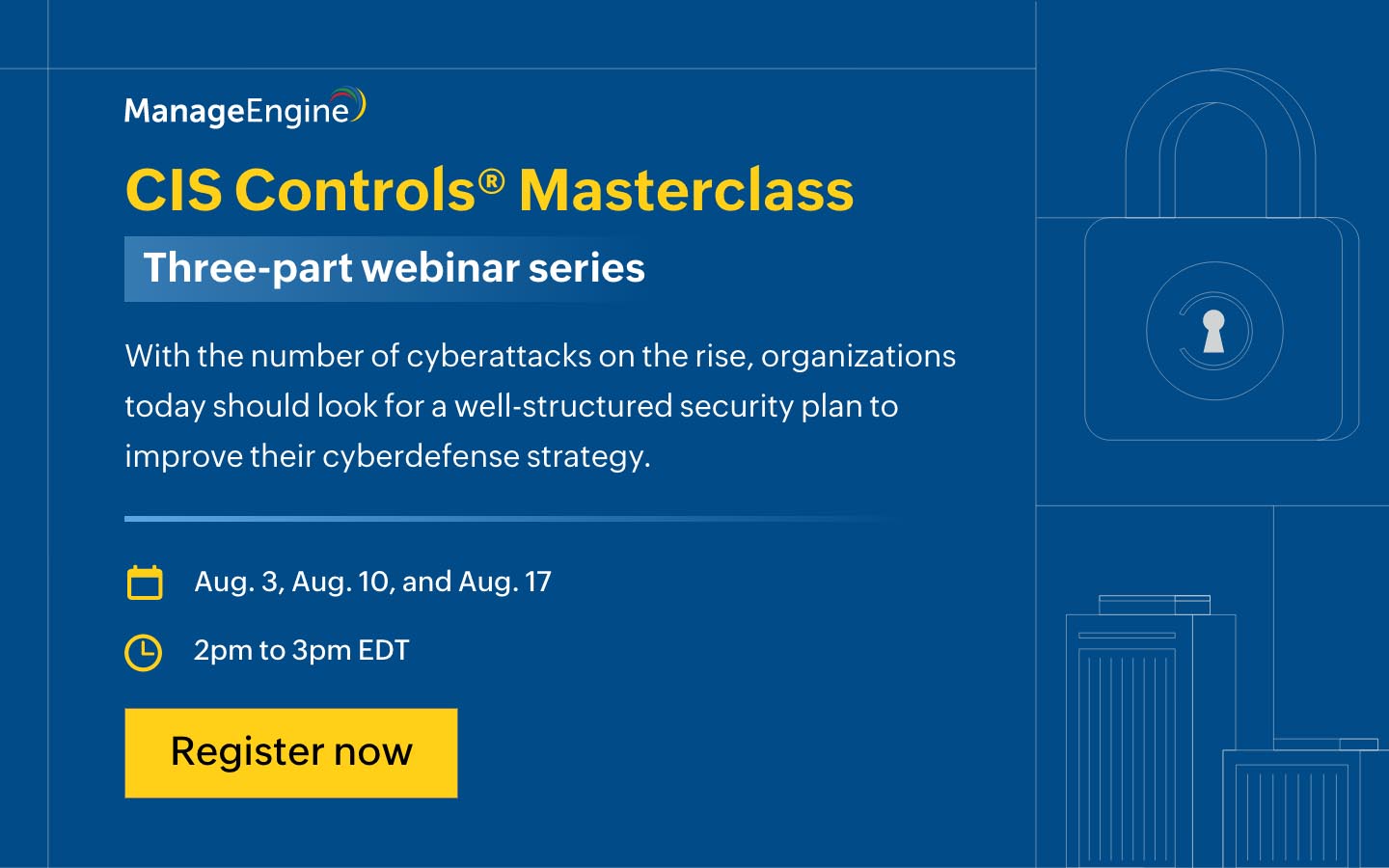 ManageEngine

CIS Controls® Masterclass

Three-part webinar series

With the number of cyberattacks on the rise, organizations today should look for a well-structured security plan to improve their cyberdefense strategy.

Aug. 3, Aug. 10, and Aug. 17

2pm to 3pm EDT

Register now